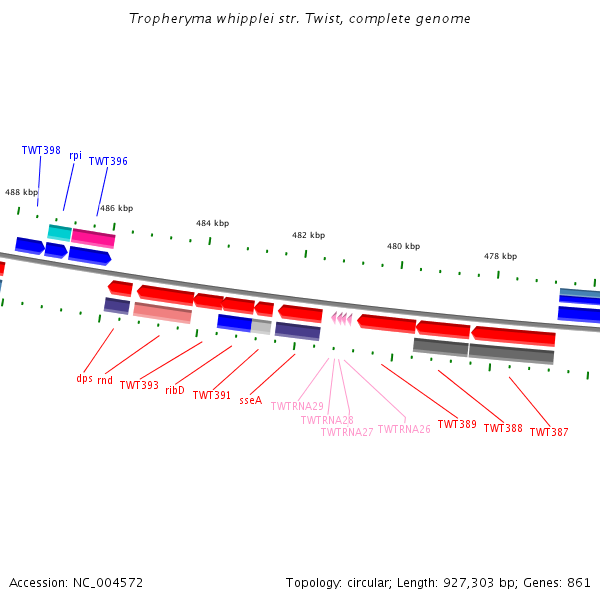 Tropheryma whipplei str. Twist, complete genome

TWT398
rpi
TWT396
488 kbp
486 kbp
484 kbp
482 kbp
480 kbp
478 kbp

dps
rnd
TWT393
ribD
TWT391
sseA
TWTRNA29
TWTRNA28
TWTRNA27
TWTRNA26
TWT389
TWT388
TWT387

Accession: NC_004572

Topology: circular; Length: 927,303 bp; Genes: 861